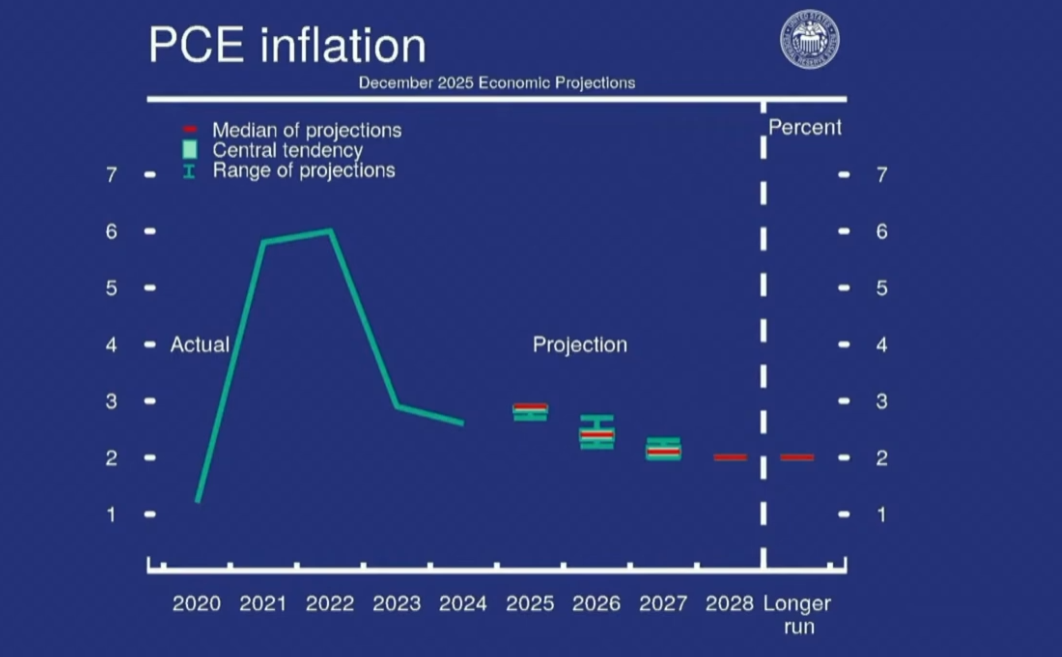 PCE inflation
December 2025 Economic Projections

Median of projections
Central tendency
Range of projections

Percent

7
6
5
4
3
2
1

Actual

Projection

7
6
5
4
3
2
1

2020 2021 2022 2023 2024 2025 2026 2027 2028 Longer run